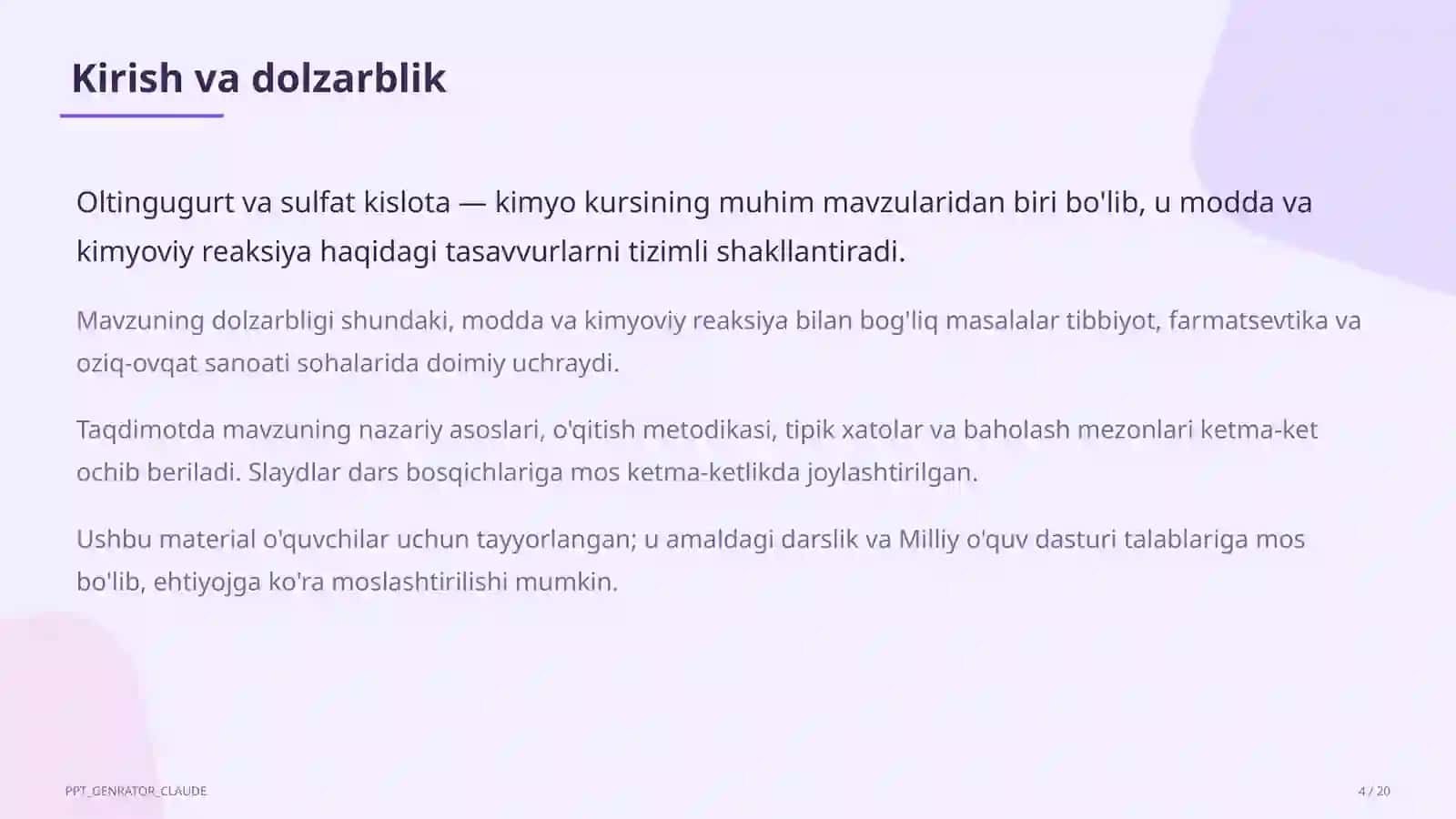 Kirish va dolzarblik

Oltingugurt va sulfat kislota — kimyo kursining muhim mavzularidan biri bo'lib, u modda va kimyoviy reaksiya haqidagi tasavvurlarni tizimli shakllantiradi.

Mavzuning dolzarbligi shundaki, modda va kimyoviy reaksiya bilan bog'liq masalalar tibbiyot, farmatsevtika va oziq-ovqat sanoati sohalarida doimiy uchraydi.

Taqdimotda mavzuning nazariy asoslari, o'qitish metodikasi, tipik xatolar va baholash mezonlari ketma-ket ochib beriladi. Slaydlar dars bosqichlariga mos ketma-ketlikda joylashtirilgan.

Ushbu material o'quvchilar uchun tayyorlangan; u amaldagi darslik va Milliy o'quv dasturi talablariga mos bo'lib, ehtiyojga ko'ra moslashtirilishi mumkin.

PPT_GENRATOR_CLAUDE

4 / 20